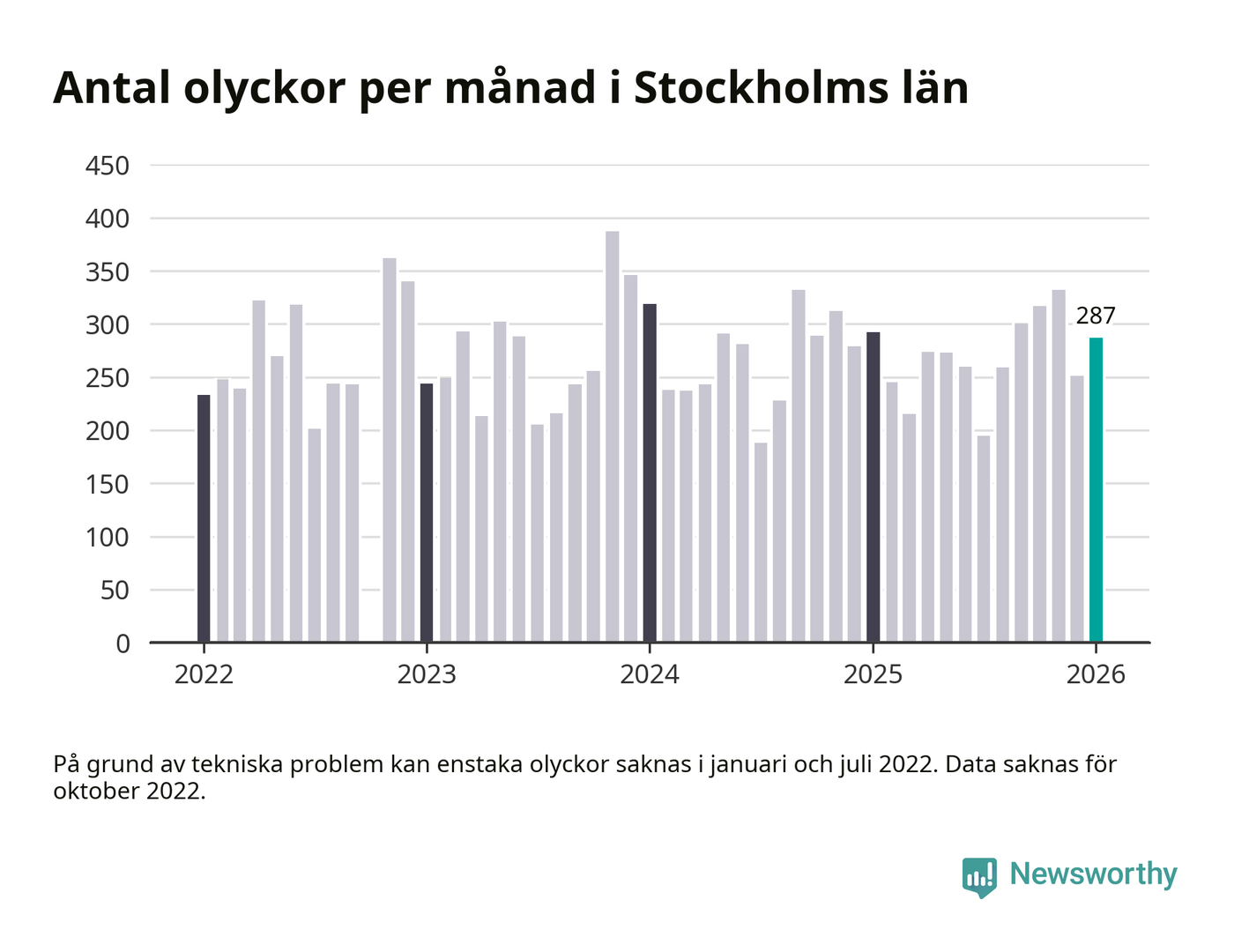 Antal olyckor per månad i Stockholms län

450
400
350
300
250
200
150
100
50
0

287

2022
2023
2024
2025
2026

På grund av tekniska problem kan enstaka olyckor saknas i januari och juli 2022. Data saknas för oktober 2022.

Newsworthy